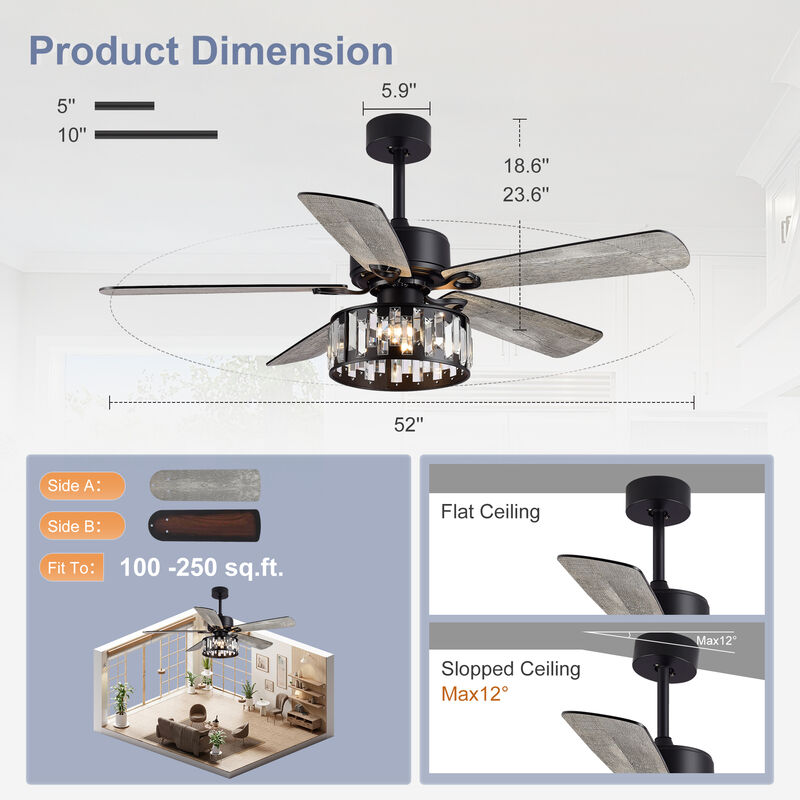 Product Dimension

5"

10"

5.9"

18.6"

23.6"

52"

Side A:

Side B:

Fit To: 100 -250 sq.ft.

Flat Ceiling

Max12°

Slopped Ceiling

Max12°